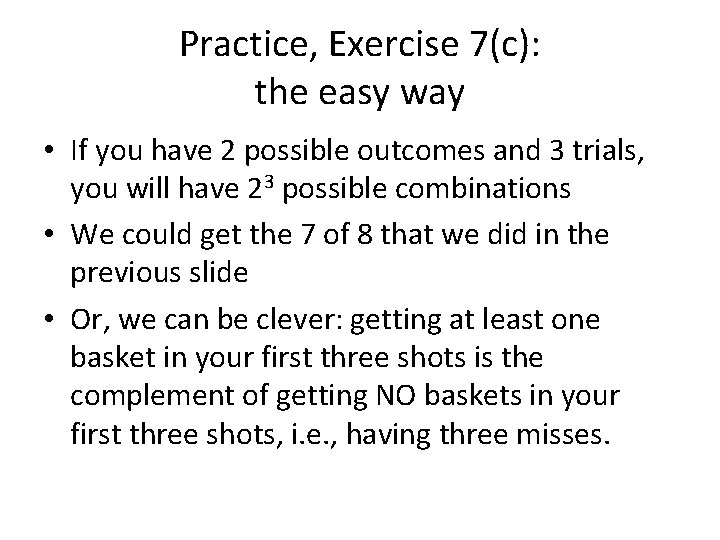 Practice, Exercise 7(c): the easy way

• If you have 2 possible outcomes and 3 trials, you will have $2^3$ possible combinations

• We could get the 7 of 8 that we did in the previous slide

• Or, we can be clever: getting at least one basket in your first three shots is the complement of getting NO baskets in your first three shots, i.e., having three misses.